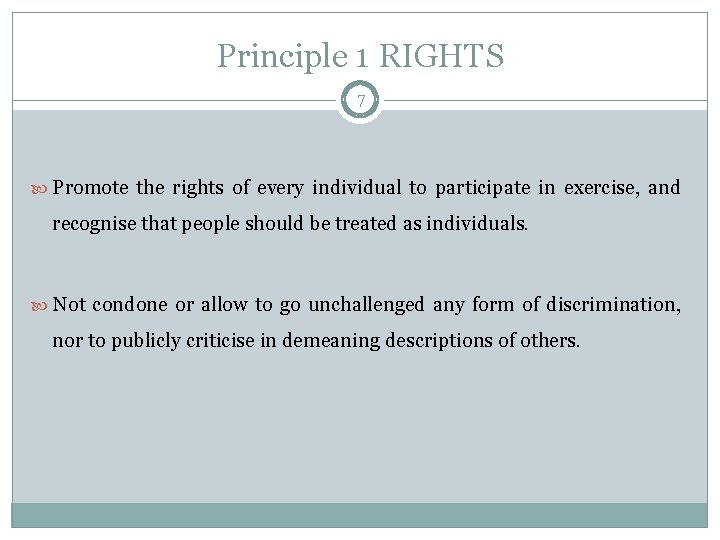 Principle 1 RIGHTS

7

Promote the rights of every individual to participate in exercise, and recognise that people should be treated as individuals.

Not condone or allow to go unchallenged any form of discrimination, nor to publicly criticise in demeaning descriptions of others.